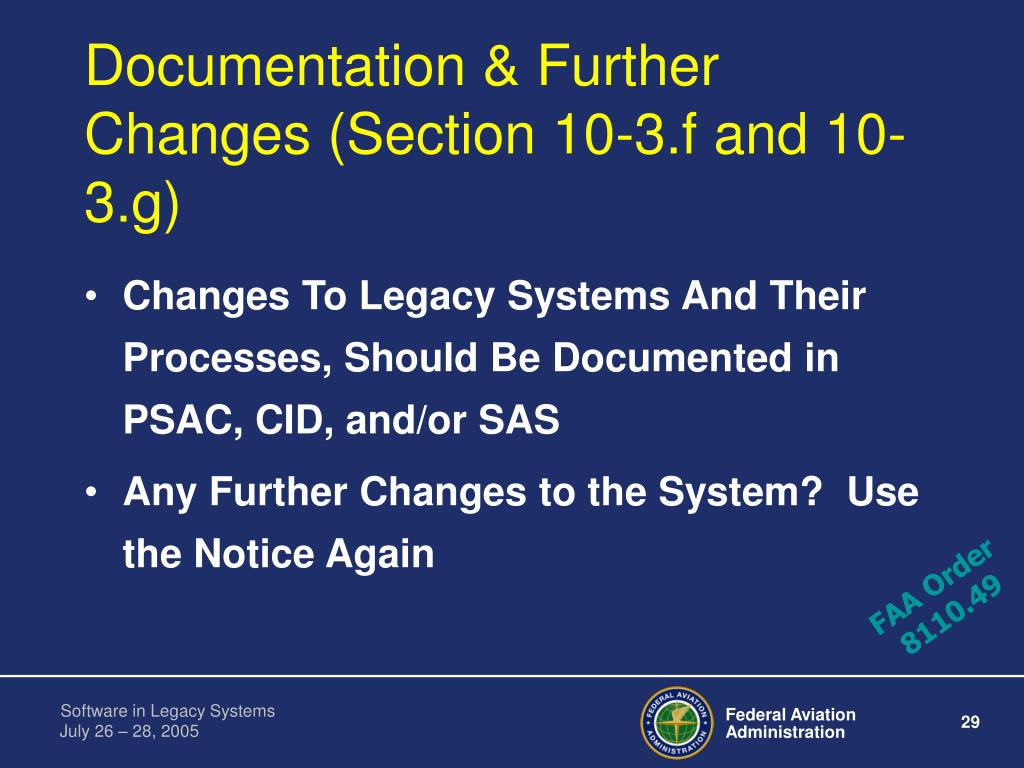 Documentation & Further Changes (Section 10-3.f and 10-3.g)

• Changes To Legacy Systems And Their Processes, Should Be Documented in PSAC, CID, and/or SAS

• Any Further Changes to the System? Use the Notice Again

FAA Order 8110.49

Software in Legacy Systems
July 26 – 28, 2005

FEDERAL AVIATION ADMINISTRATION

Federal Aviation Administration

29